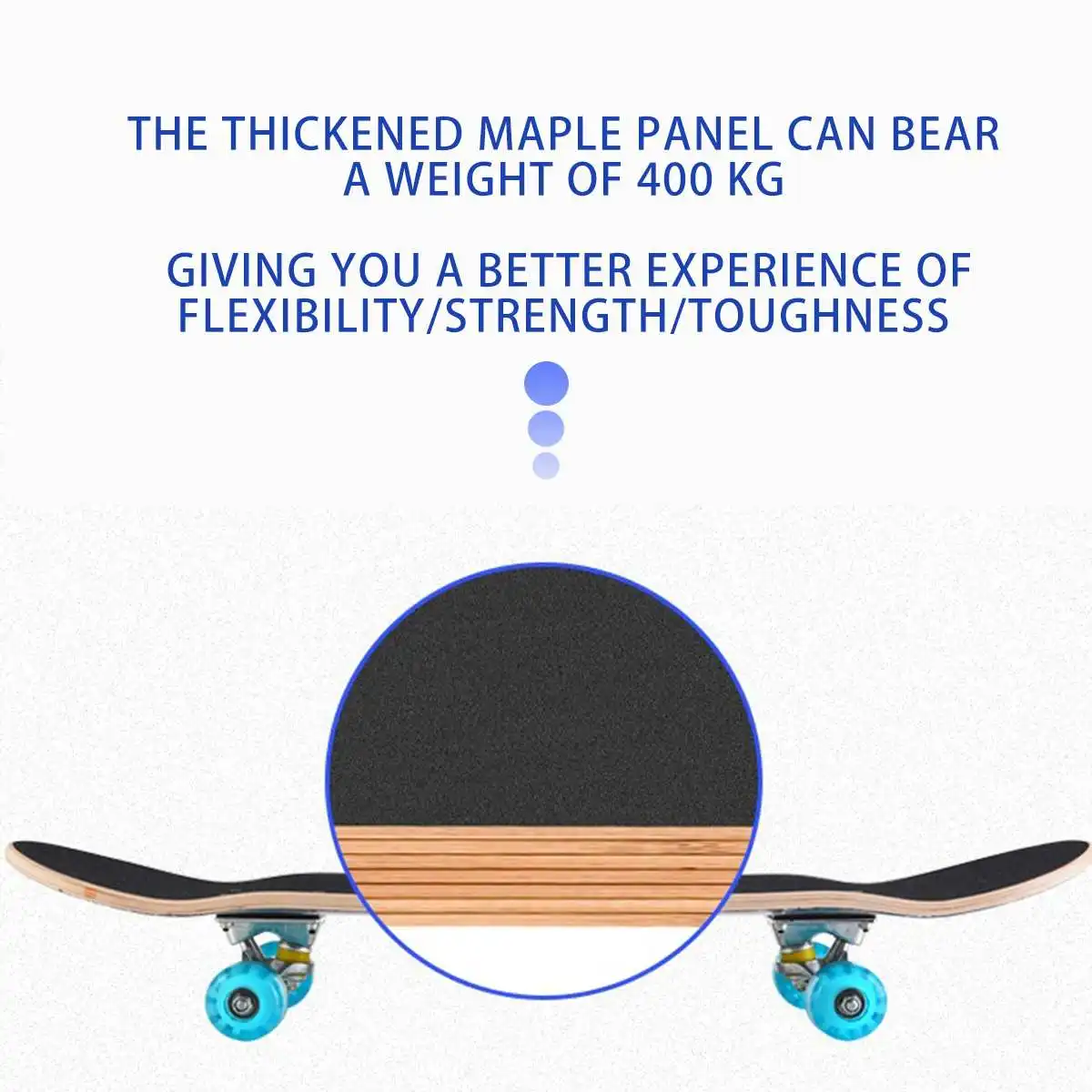 THE THICKENED MAPLE PANEL CAN BEAR A WEIGHT OF 400 KG

GIVING YOU A BETTER EXPERIENCE OF FLEXIBILITY/STRENGTH/TOUGHNESS